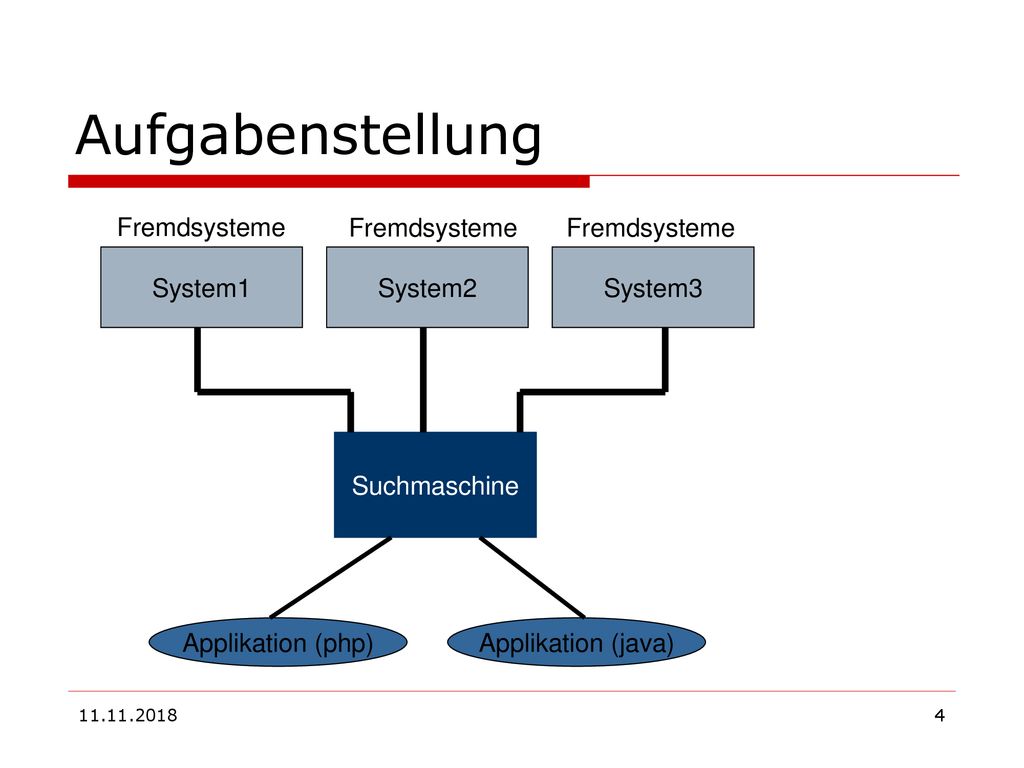 Aufgabenstellung

Fremdsysteme
System1

Fremdsysteme
System2

Fremdsysteme
System3

Suchmaschine

Applikation (php)

Applikation (java)

11.11.2018

4